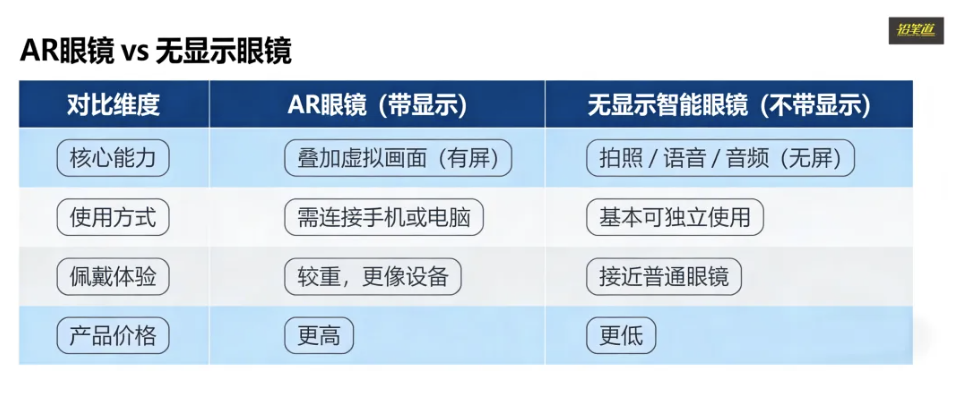 铅笔道

AR眼镜 vs 无显示眼镜

| 对比维度 | AR眼镜（带显示） | 无显示智能眼镜（不带显示） |
|---|---|---|
| 核心能力 | 叠加虚拟画面（有屏） | 拍照 / 语音 / 音频（无屏） |
| 使用方式 | 需连接手机或电脑 | 基本可独立使用 |
| 佩戴体验 | 较重，更像设备 | 接近普通眼镜 |
| 产品价格 | 更高 | 更低 |